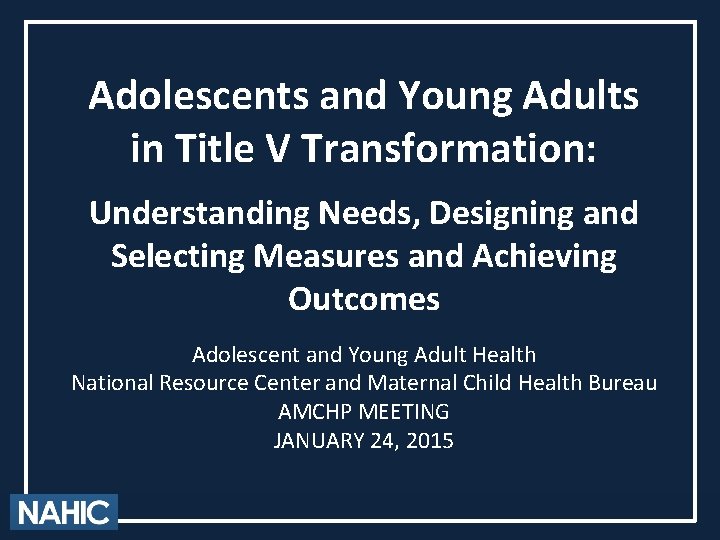 Adolescents and Young Adults in Title V Transformation:

Understanding Needs, Designing and Selecting Measures and Achieving Outcomes

Adolescent and Young Adult Health
National Resource Center and Maternal Child Health Bureau
AMCHP MEETING
JANUARY 24, 2015

NAHIC